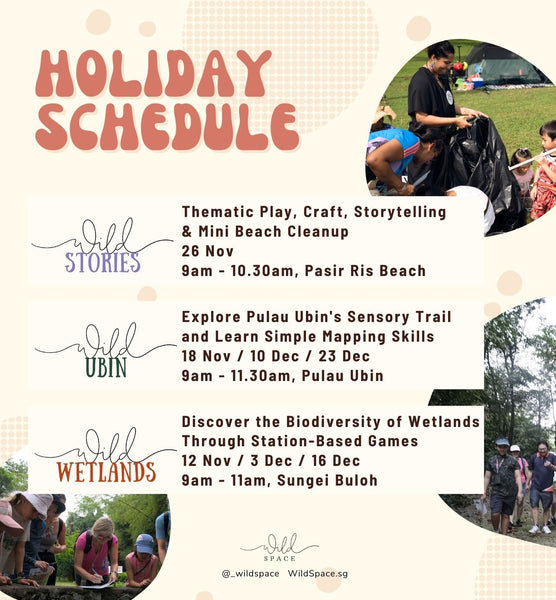 HOLIDAY SCHEDULE

Wild STORIES

Thematic Play, Craft, Storytelling & Mini Beach Cleanup
26 Nov
9am - 10.30am, Pasir Ris Beach

Wild UBIN

Explore Pulau Ubin's Sensory Trail and Learn Simple Mapping Skills
18 Nov / 10 Dec / 23 Dec
9am - 11.30am, Pulau Ubin

Wild WETLANDS

Discover the Biodiversity of Wetlands Through Station-Based Games
12 Nov / 3 Dec / 16 Dec
9am - 11am, Sungei Buloh

Wild SPACE

@_wildspace WildSpace.sg